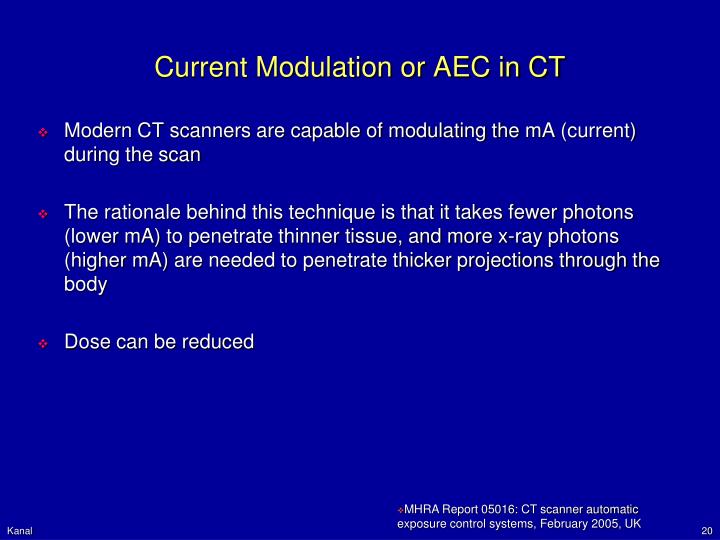 Current Modulation or AEC in CT

❖ Modern CT scanners are capable of modulating the mA (current) during the scan

❖ The rationale behind this technique is that it takes fewer photons (lower mA) to penetrate thinner tissue, and more x-ray photons (higher mA) are needed to penetrate thicker projections through the body

❖ Dose can be reduced

❖MHRA Report 05016: CT scanner automatic exposure control systems, February 2005, UK

Kanal

20